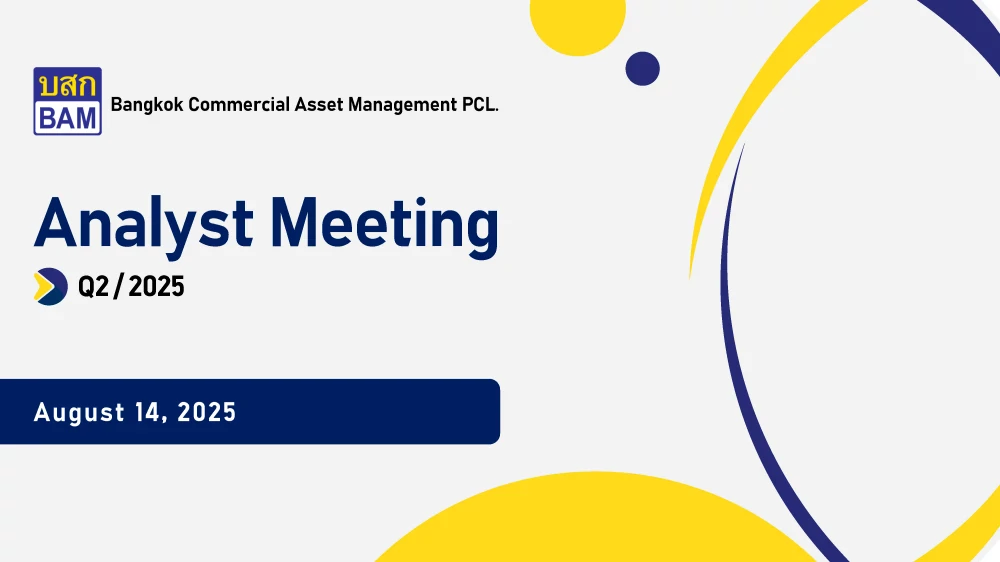 บสก
BAM
Bangkok Commercial Asset Management PCL.

Analyst Meeting

Q2 / 2025

August 14, 2025